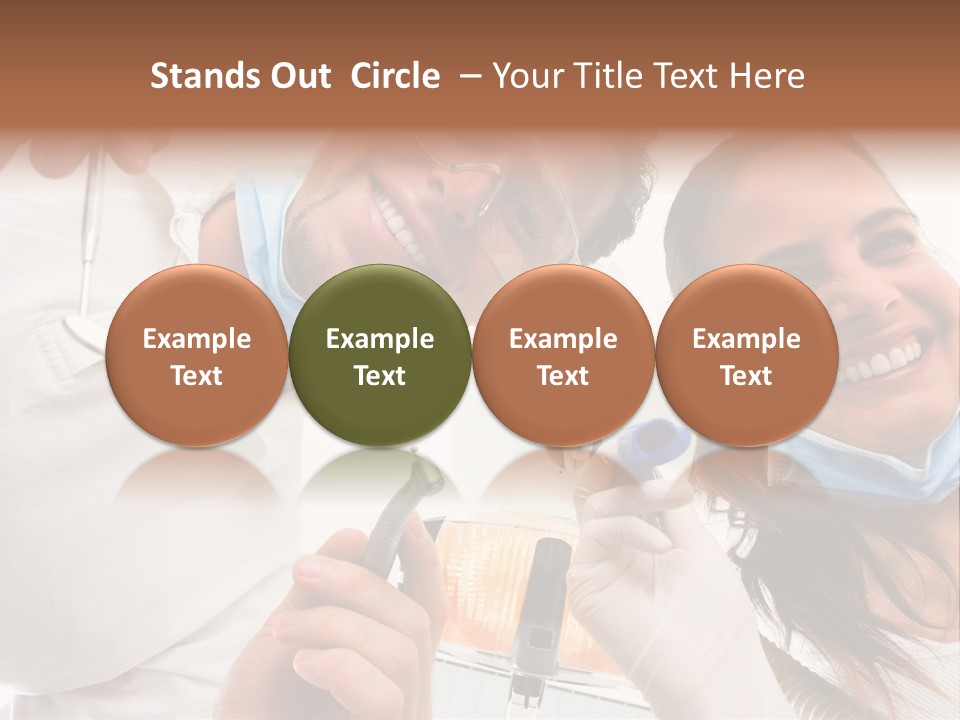 Stands Out Circle – Your Title Text Here

Example Text

Example Text

Example Text

Example Text